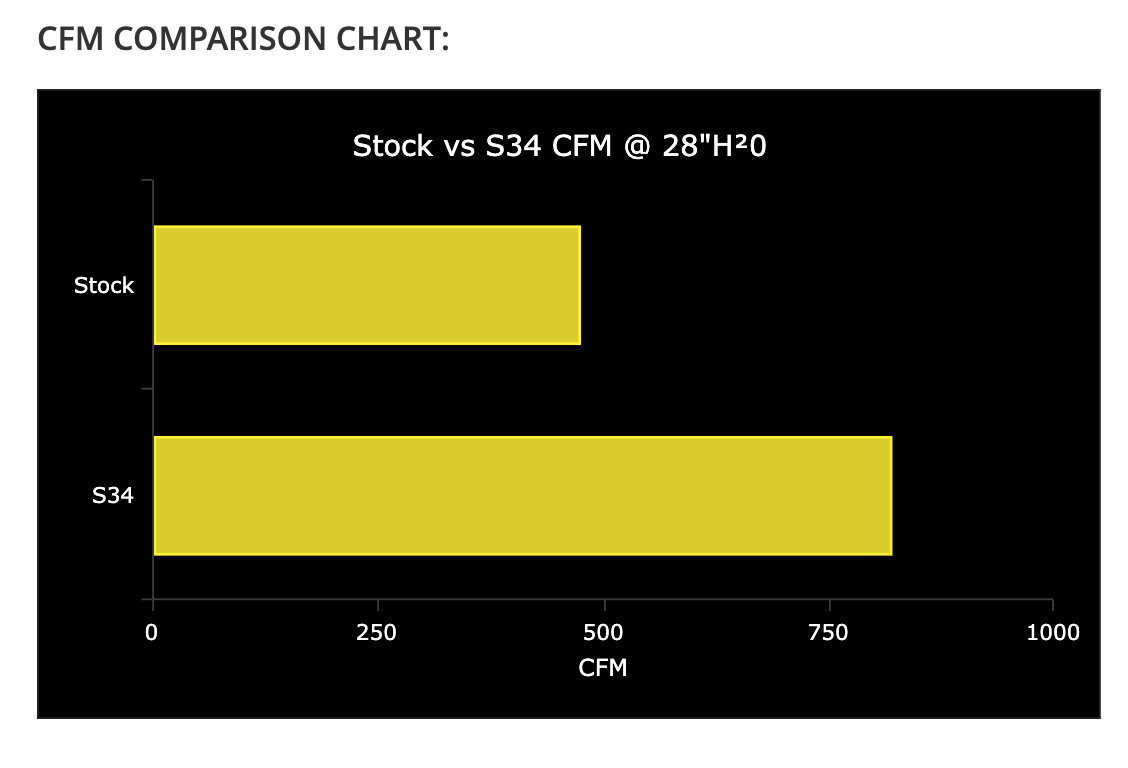 CFM COMPARISON CHART:

Stock vs S34 CFM @ 28"H²0

Stock

S34

0
250
500
750
1000

CFM